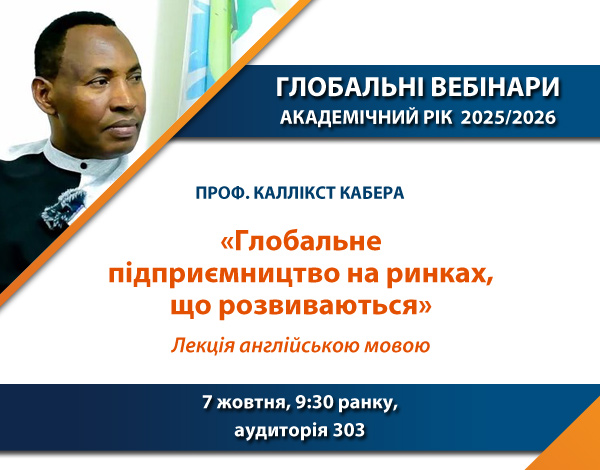 ГЛОБАЛЬНІ ВЕБІНАРИ
АКАДЕМІЧНИЙ РІК 2025/2026

ПРОФ. КАЛЛІКСТ КАБЕРА

«Глобальне підприємництво на ринках, що розвиваються»

Лекція англійською мовою

7 жовтня, 9:30 ранку,
аудиторія 303